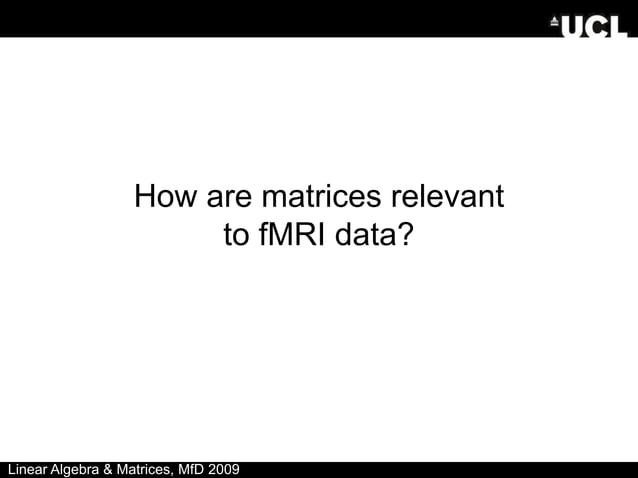 UCL

How are matrices relevant to fMRI data?

Linear Algebra & Matrices, MfD 2009